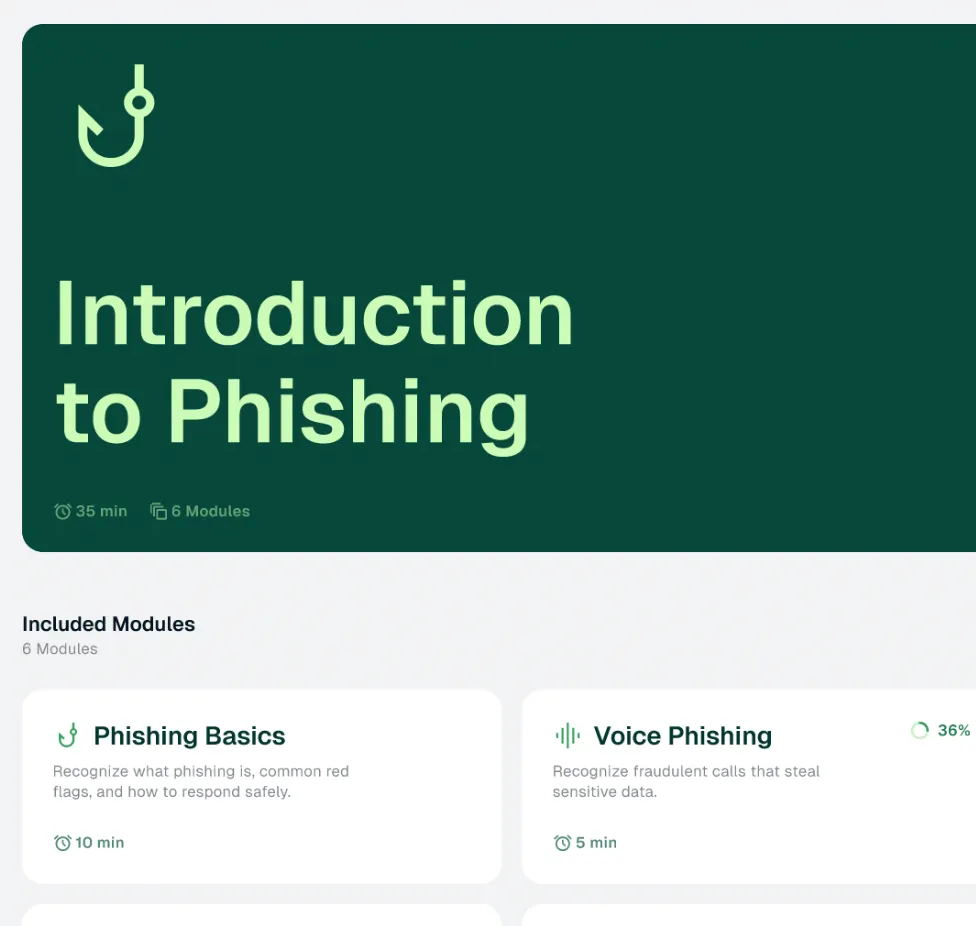 Introduction to Phishing

35 min 6 Modules

Included Modules
6 Modules

Phishing Basics
Recognize what phishing is, common red flags, and how to respond safely.
10 min

Voice Phishing
36%
Recognize fraudulent calls that steal sensitive data.
5 min